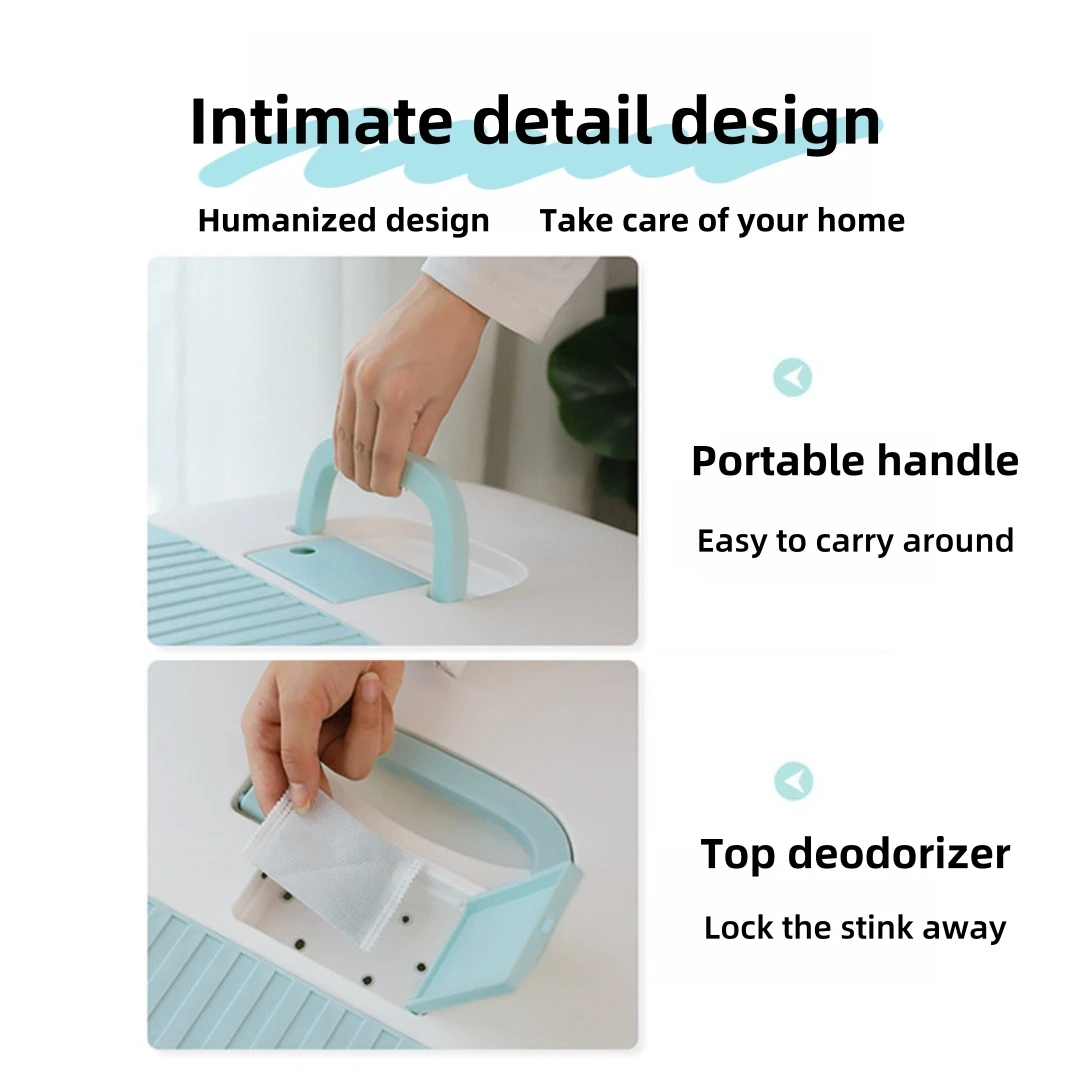 Intimate detail design

Humanized design    Take care of your home

Portable handle

Easy to carry around

Top deodorizer

Lock the stink away